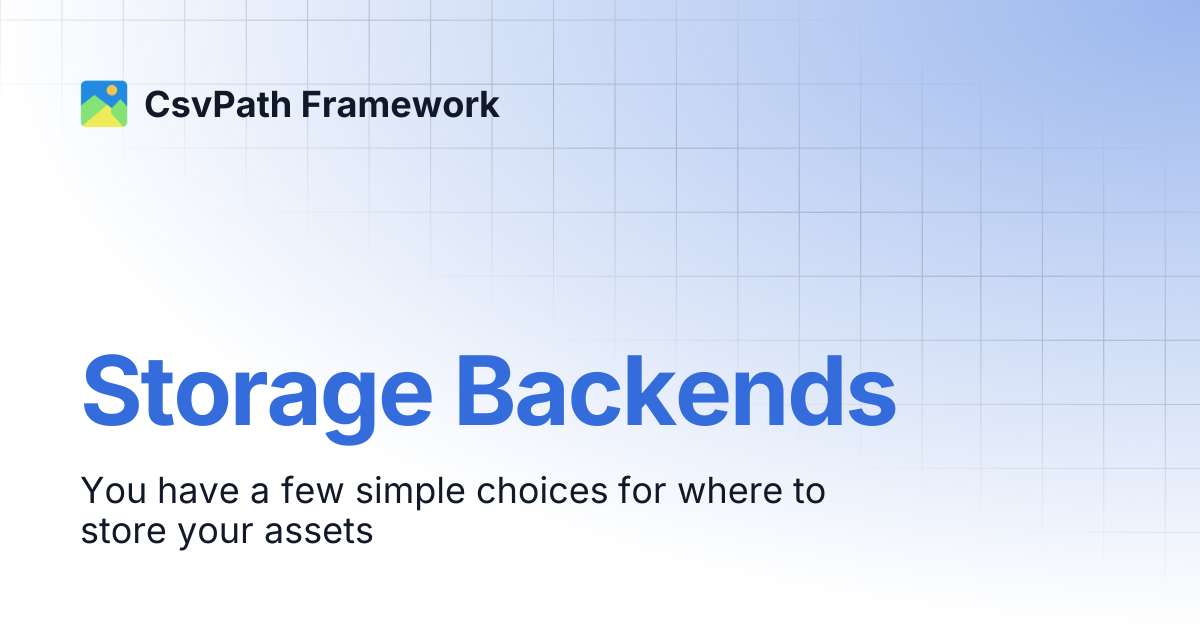 CsvPath Framework

Storage Backends

You have a few simple choices for where to store your assets